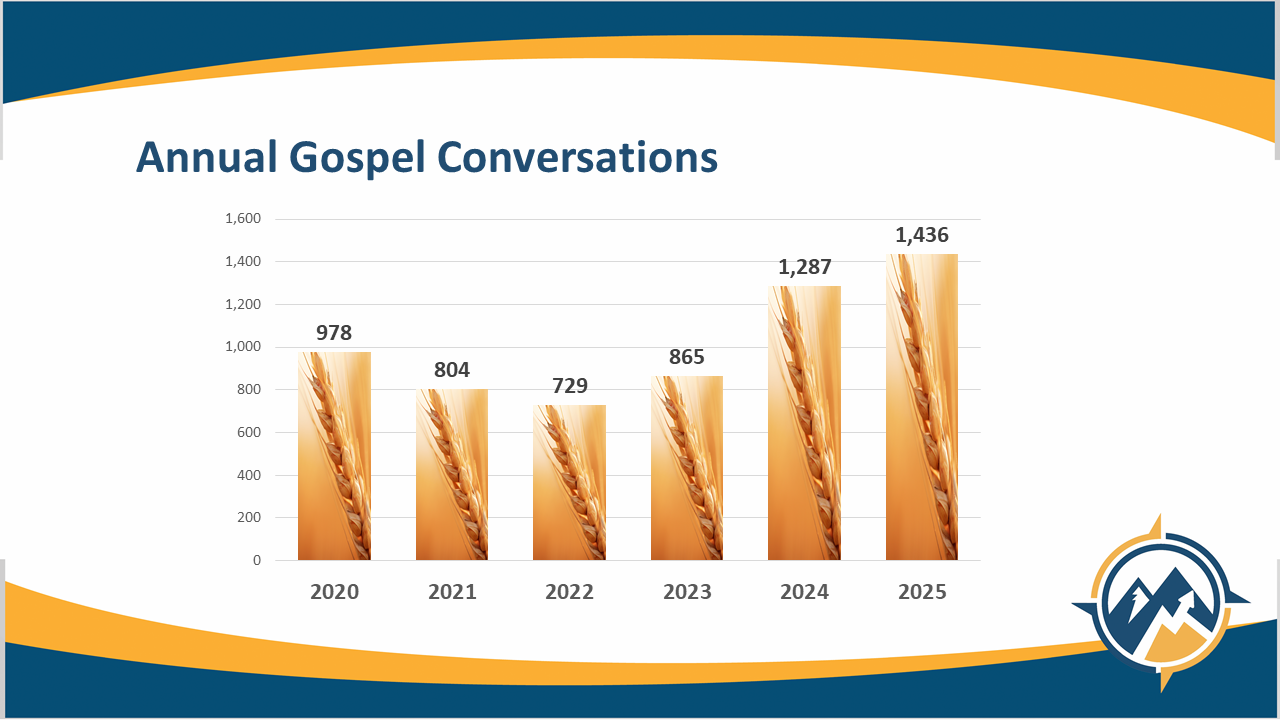 Annual Gospel Conversations

1,600
1,400
1,200
1,000
800
600
400
200
0

978
804
729
865
1,287
1,436

2020
2021
2022
2023
2024
2025